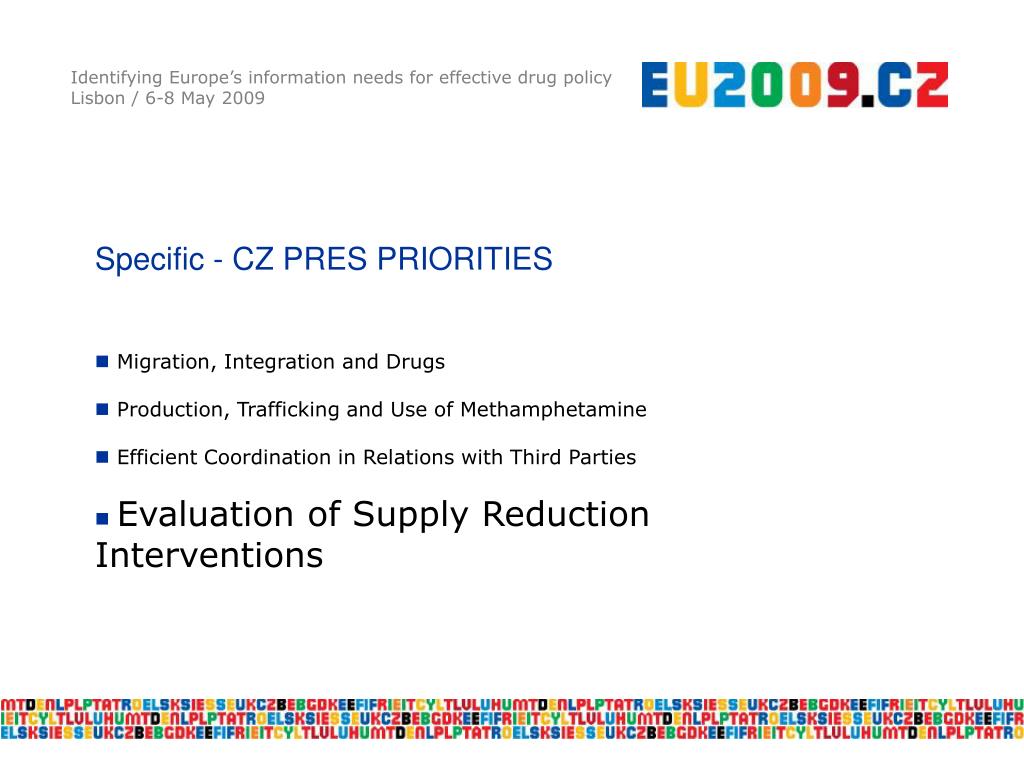 Identifying Europe's information needs for effective drug policy
Lisbon / 6-8 May 2009

EU2009.CZ

Specific - CZ PRES PRIORITIES

Migration, Integration and Drugs

Production, Trafficking and Use of Methamphetamine

Efficient Coordination in Relations with Third Parties

Evaluation of Supply Reduction Interventions

MTDENLPLPTATROELSKSIESSEUKCZBEBGDKEEFIFRIEITCYLTLULUHUMTDENLPLPTATROELSKSIESSEUKCZBEBGDKEEFIFRIEITCYLTLULUHU
IEITCYLTLULUHUMTDENLPLPTATROELSKSIESSEUKCZBEBGDKEEFIFRIEITCYLTLULUHUMTDENLPLPTATROELSKSIESSEUKCZBEBGDKEEFIFR
ELSKSIESSEUKCZBEBGDKEEFIFRIEITCYLTLULUHUMTDENLPLPTATROELSKSIESSEUKCZBEBGDKEEFIFRIEITCYLTLULUHUMTDENLPLPTATRO